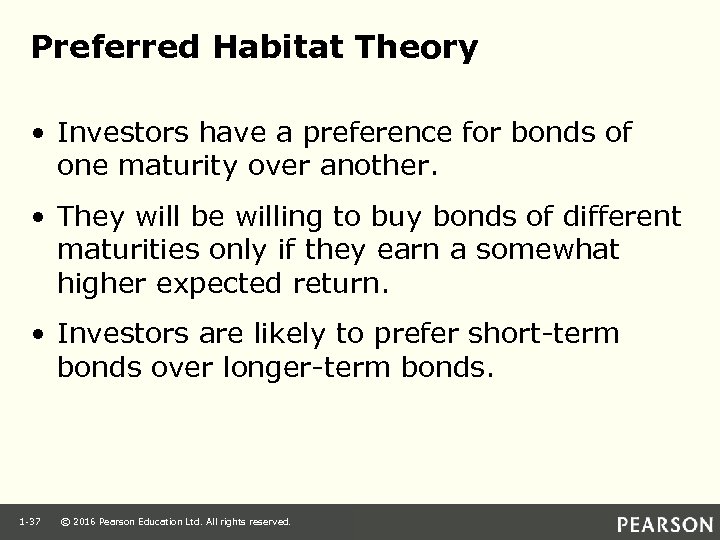 Preferred Habitat Theory

• Investors have a preference for bonds of one maturity over another.

• They will be willing to buy bonds of different maturities only if they earn a somewhat higher expected return.

• Investors are likely to prefer short-term bonds over longer-term bonds.

1-37 © 2016 Pearson Education Ltd. All rights reserved.

PEARSON